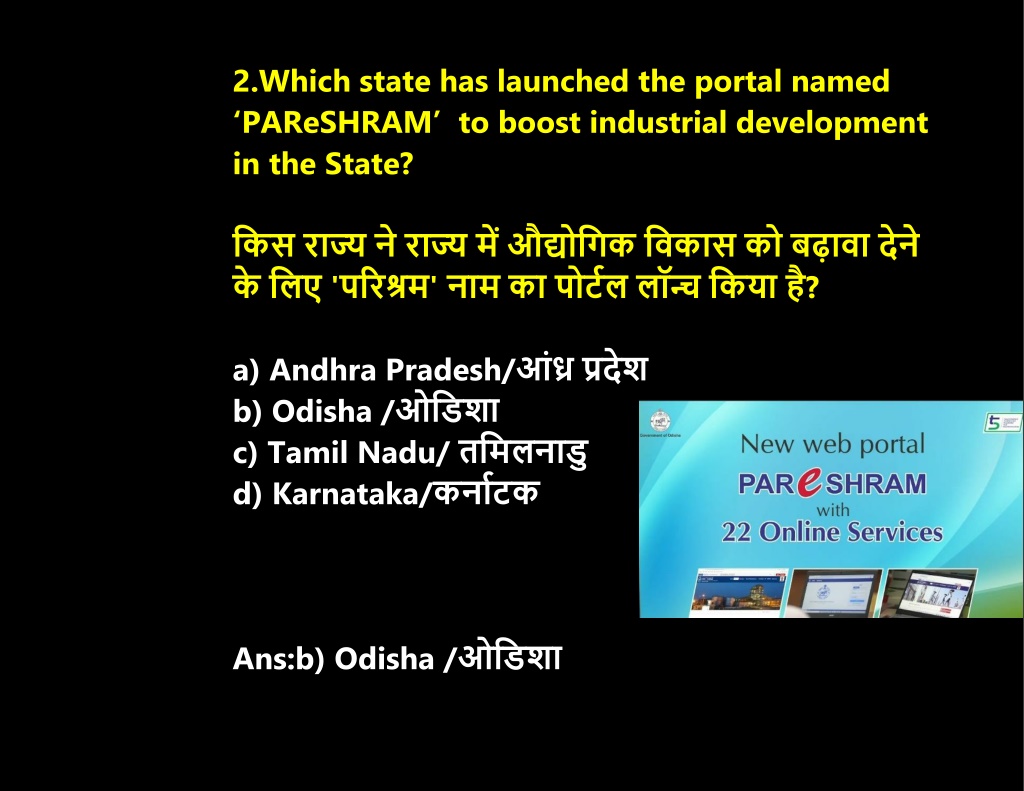 2.Which state has launched the portal named ‘PAReSHRAM’ to boost industrial development in the State?

किस राज्य ने राज्य में औद्योगिक विकास को बढ़ावा देने के लिए 'परिश्रम' नाम का पोर्टल लॉन्च किया है?

a) Andhra Pradesh/आंध्र प्रदेश
b) Odisha /ओडिशा
c) Tamil Nadu/ तमिलनाडु
d) Karnataka/कर्नाटक

Government of Odisha
5
New web portal
PAReSHRAM
with
22 Online Services

Ans:b) Odisha /ओडिशा